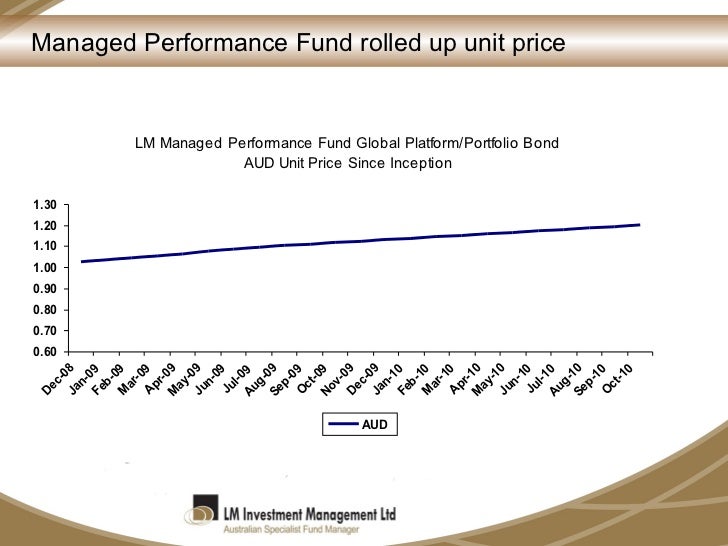 Managed Performance Fund rolled up unit price

LM Managed Performance Fund Global Platform/Portfolio Bond
AUD Unit Price Since Inception

1.30
1.20
1.10
1.00
0.90
0.80
0.70
0.60

Dec-08 Jan-09 Feb-09 Mar-09 Apr-09 May-09 Jun-09 Jul-09 Aug-09 Sep-09 Oct-09 Nov-09 Dec-09 Jan-10 Feb-10 Mar-10 Apr-10 May-10 Jun-10 Jul-10 Aug-10 Sep-10 Oct-10

AUD

LM Investment Management Ltd
Australian Specialist Fund Manager